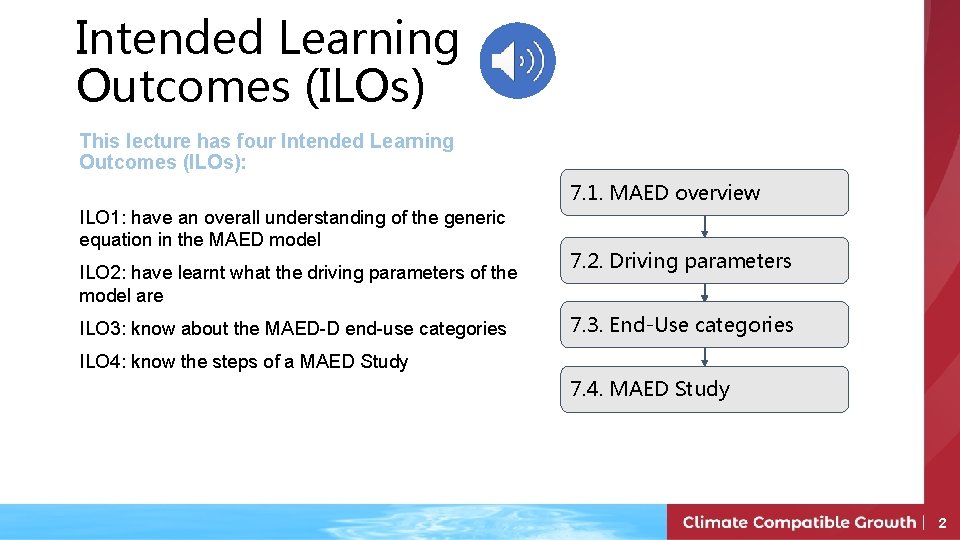 Intended Learning Outcomes (ILOs)

This lecture has four Intended Learning Outcomes (ILOs):

ILO1: have an overall understanding of the generic equation in the MAED model

ILO2: have learnt what the driving parameters of the model are

ILO3: know about the MAED-D end-use categories

ILO4: know the steps of a MAED Study

7.1. MAED overview

7.2. Driving parameters

7.3. End-Use categories

7.4. MAED Study

Climate Compatible Growth | 2